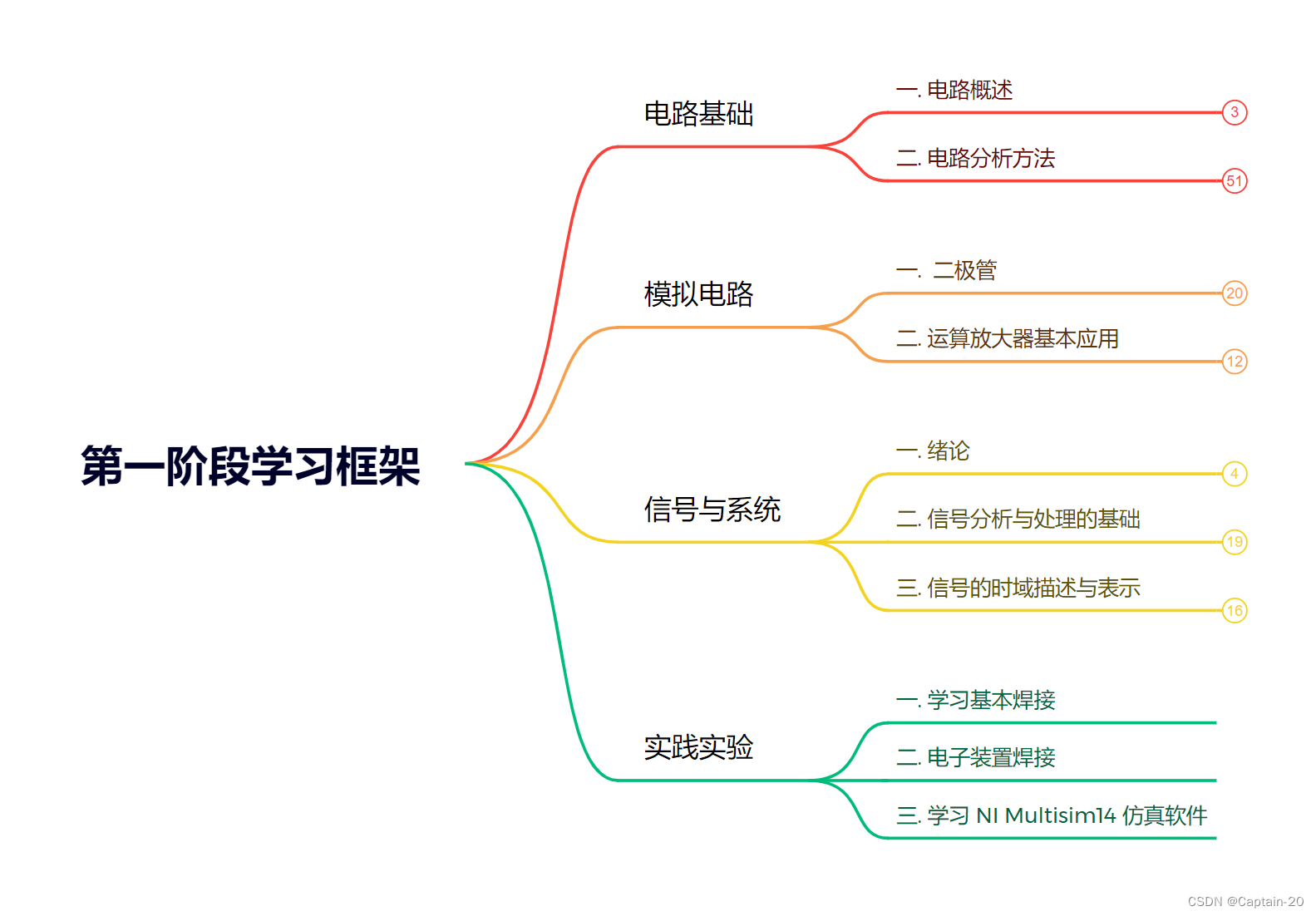 第一阶段学习框架

电路基础

一. 电路概述
3

二. 电路分析方法
51

模拟电路

一.  二极管
20

二. 运算放大器基本应用
12

信号与系统

一. 绪论
4

二. 信号分析与处理的基础
19

三. 信号的时域描述与表示
16

实践实验

一. 学习基本焊接

二. 电子装置焊接

三. 学习 NI Multisim14 仿真软件

CSDN @Captain-20